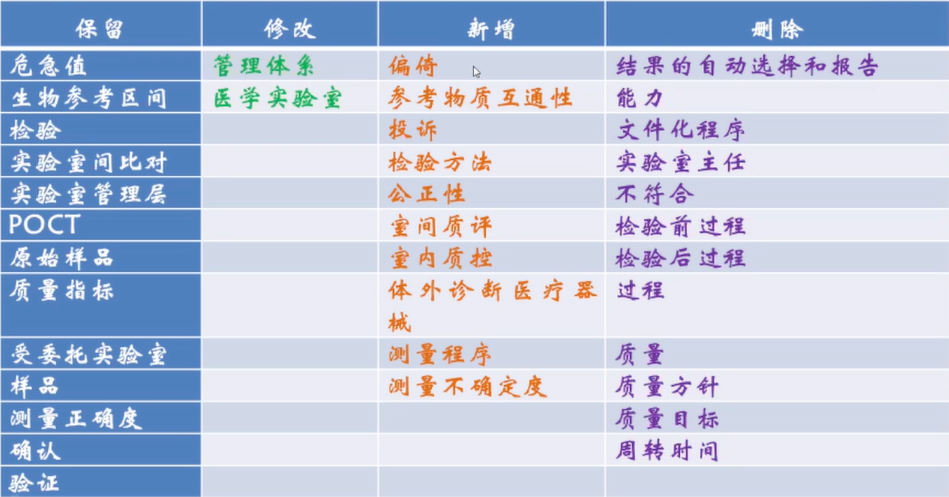 | 保留 | 修改 | 新增 | 删除 |
|---|---|---|---|
| 危急值 | 管理体系 | 偏倚 | 结果的自动选择和报告 |
| 生物参考区间 | 医学实验室 | 参考物质互通性 | 能力 |
| 检验 | | 投诉 | 文件化程序 |
| 实验室间比对 | | 检验方法 | 实验室主任 |
| 实验室管理层 | | 公正性 | 不符合 |
| POCT | | 室间质评 | 检验前过程 |
| 原始样品 | | 室内质控 | 检验后过程 |
| 质量指标 | | 体外诊断医疗器械 | 过程 |
| 受委托实验室 | | 测量程序 | 质量 |
| 样品 | | 测量不确定度 | 质量方针 |
| 测量正确度 | | | 质量目标 |
| 确认 | | | 周转时间 |
| 验证 | | | |